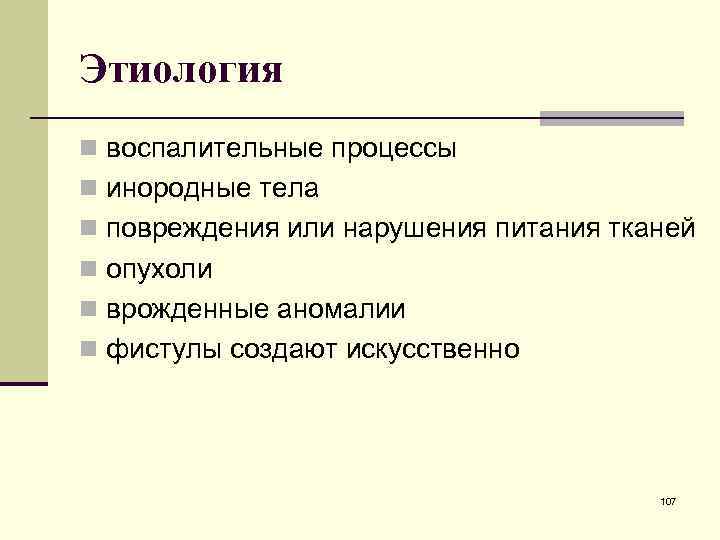 Этиология

- воспалительные процессы
- инородные тела
- повреждения или нарушения питания тканей
- опухоли
- врожденные аномалии
- фистулы создают искусственно

107